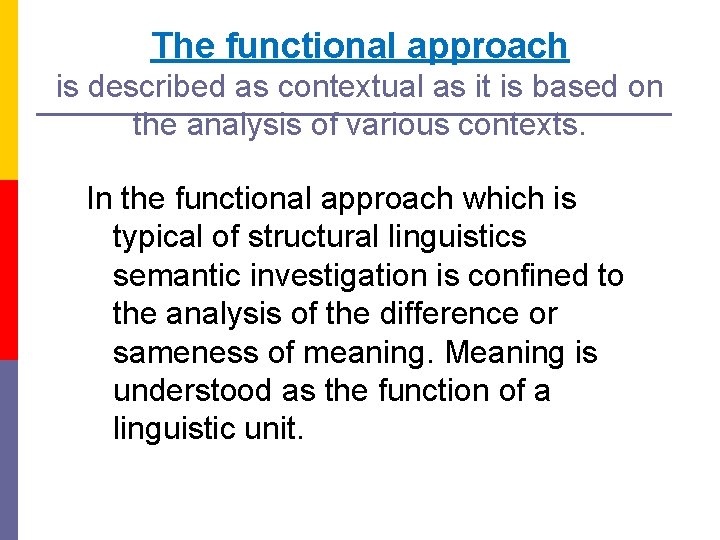 The functional approach
is described as contextual as it is based on the analysis of various contexts.

In the functional approach which is typical of structural linguistics semantic investigation is confined to the analysis of the difference or sameness of meaning. Meaning is understood as the function of a linguistic unit.